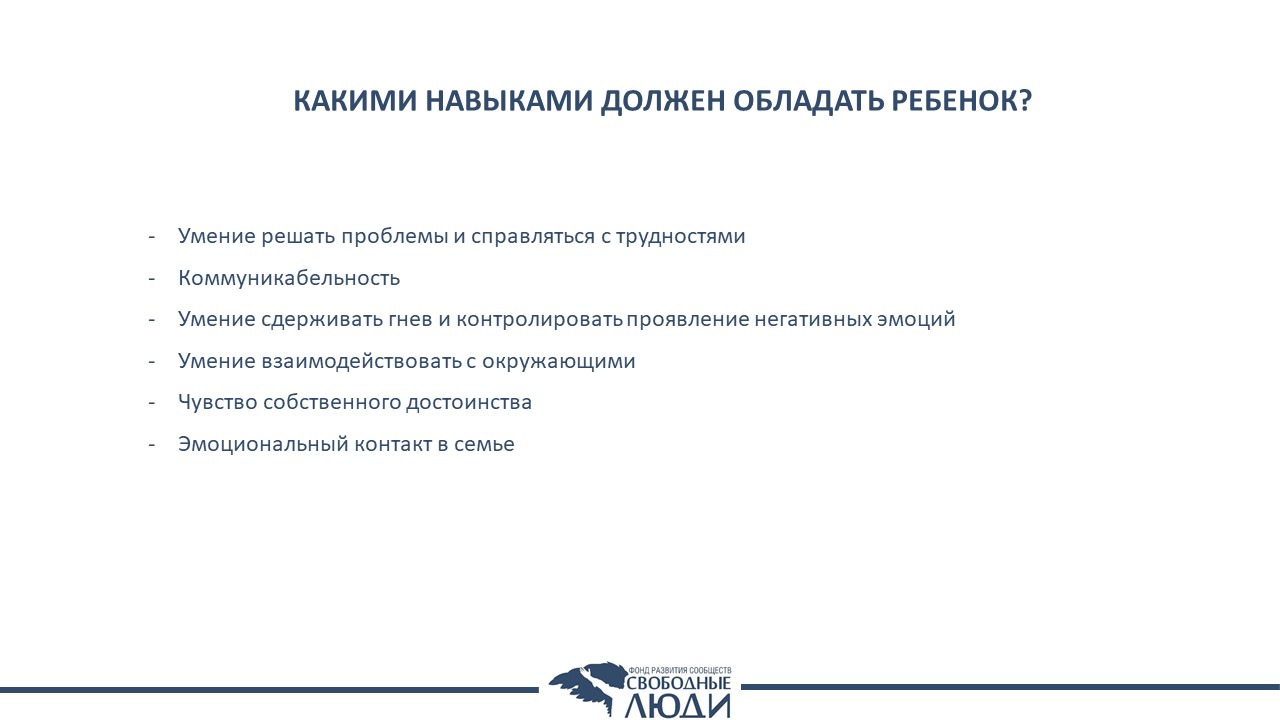 КАКИМИ НАВЫКАМИ ДОЛЖЕН ОБЛАДАТЬ РЕБЕНОК?

- Умение решать проблемы и справляться с трудностями
- Коммуникабельность
- Умение сдерживать гнев и контролировать проявление негативных эмоций
- Умение взаимодействовать с окружающими
- Чувство собственного достоинства
- Эмоциональный контакт в семье

ФОНД РАЗВИТИЯ СООБЩЕСТВ
СВОБОДНЫЕ
ЛЮДИ